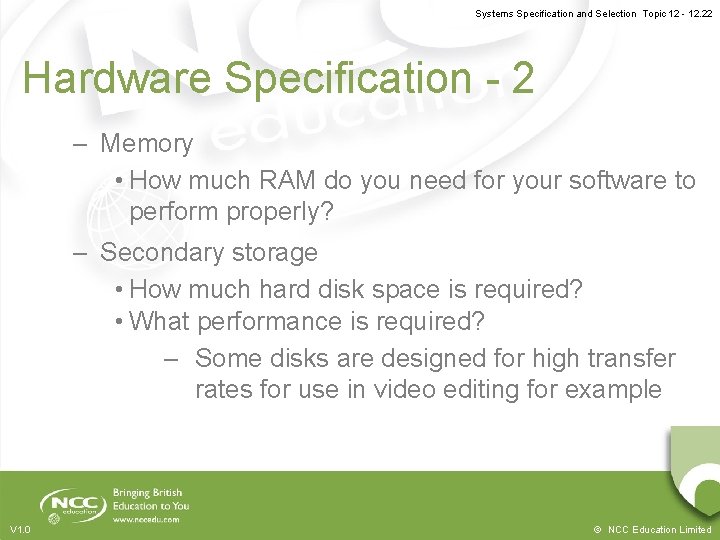 Systems Specification and Selection Topic 12 - 12.22

Hardware Specification - 2

– Memory
• How much RAM do you need for your software to perform properly?
– Secondary storage
• How much hard disk space is required?
• What performance is required?
– Some disks are designed for high transfer rates for use in video editing for example

NCC education
Bringing British Education to You
www.nccedu.com

V1.0

© NCC Education Limited